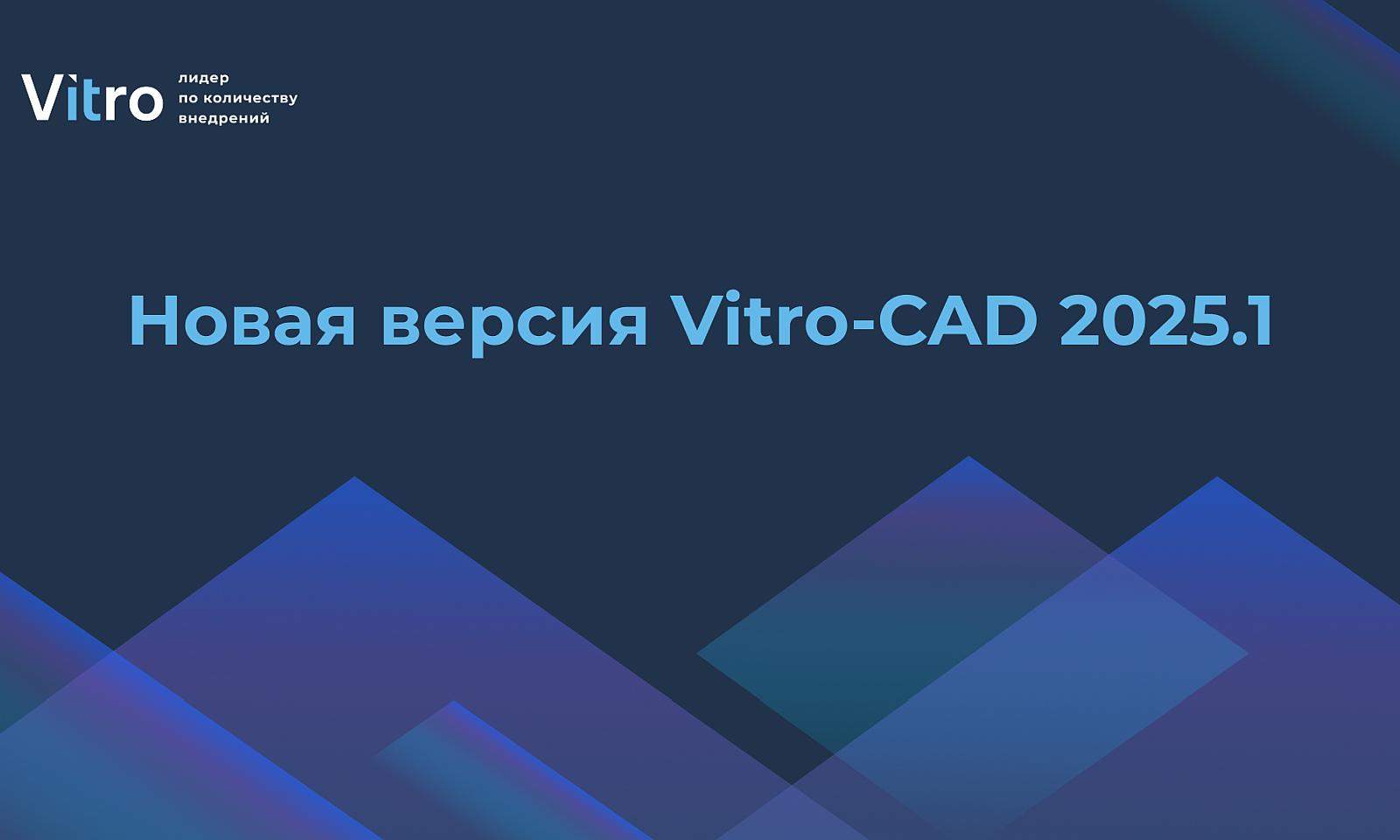 Vitro лидер по количеству внедрений

Новая версия Vitro-CAD 2025.1